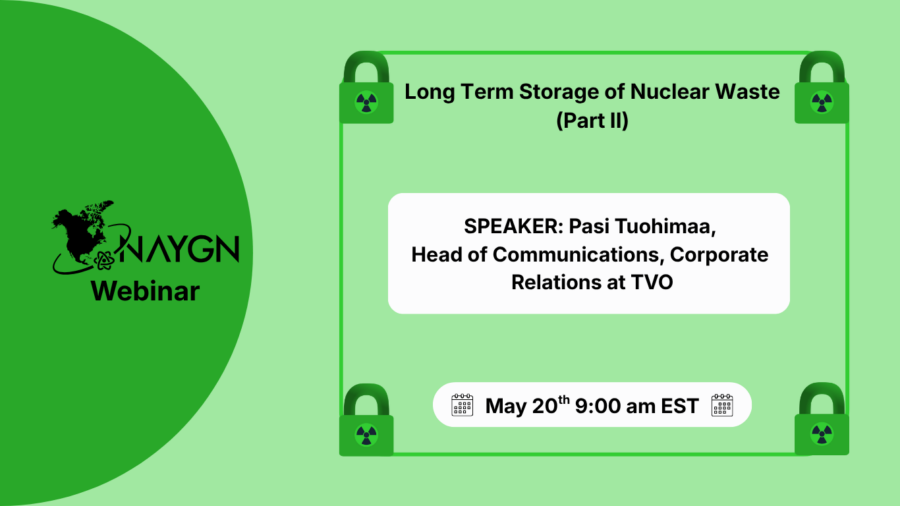 NAYGN
Webinar

Long Term Storage of Nuclear Waste (Part II)

SPEAKER: Pasi Tuohimaa, Head of Communications, Corporate Relations at TVO

May 20$^{th}$ 9:00 am EST